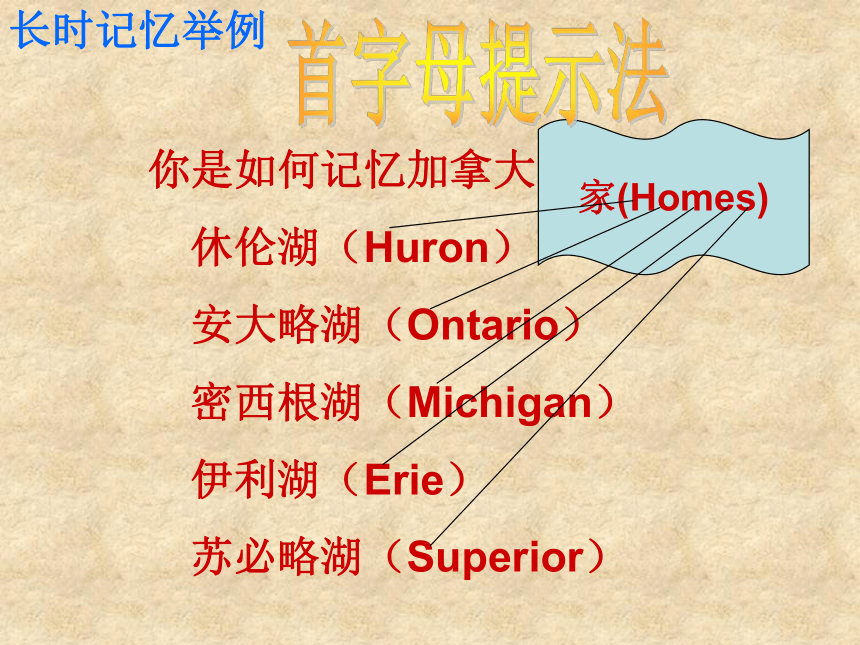 长时记忆举例

首字母提示法

你是如何记忆加拿大

家(Homes)

休伦湖（Huron）

安大略湖（Ontario）

密西根湖（Michigan）

伊利湖（Erie）

苏必略湖（Superior）